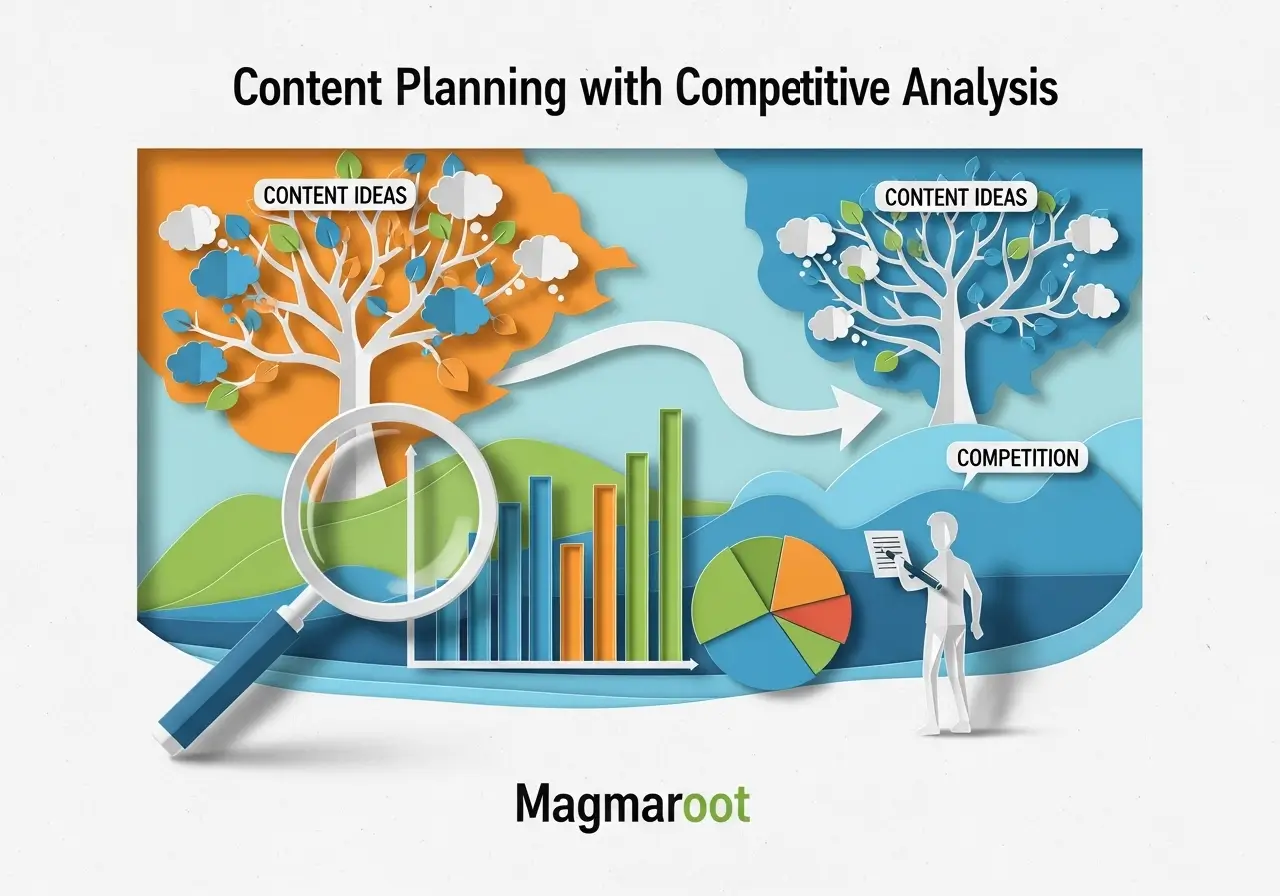 Content Planning with Competitive Analysis

CONTENT IDEAS

CONTENT IDEAS

COMPETITION

Magmaroot